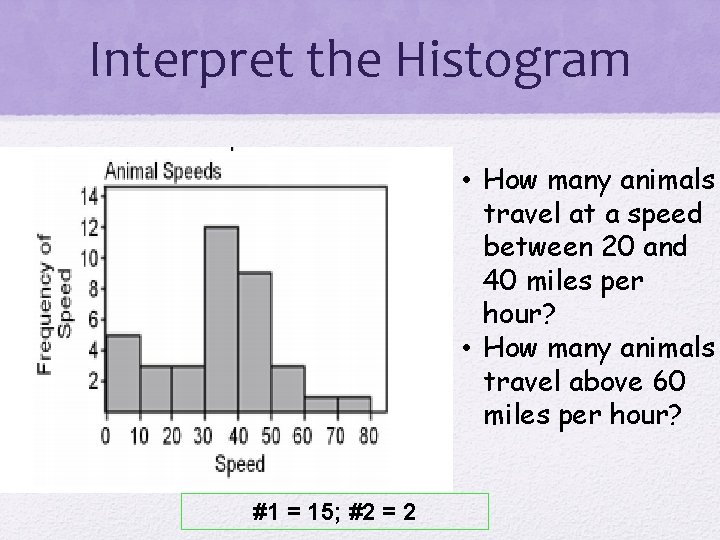 Interpret the Histogram

Animal Speeds

Frequency of Speed

14
12
10
8
6
4
2

0 10 20 30 40 50 60 70 80

Speed

• How many animals travel at a speed between 20 and 40 miles per hour?
• How many animals travel above 60 miles per hour?

#1 = 15; #2 = 2